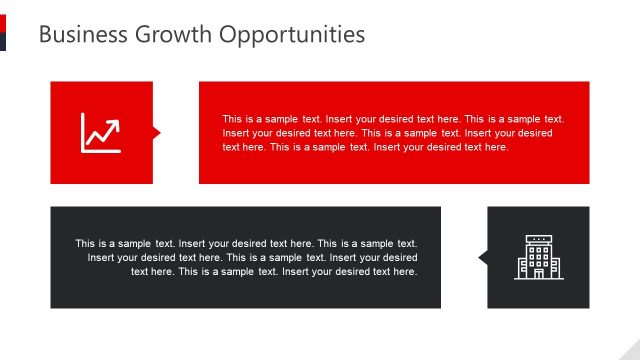 Business Growth Opportunities

This is a sample text. Insert your desired text here. This is a sample text. Insert your desired text here. This is a sample text. Insert your desired text here. This is a sample text. Insert your desired text here.

This is a sample text. Insert your desired text here. This is a sample text. Insert your desired text here. This is a sample text. Insert your desired text here. This is a sample text. Insert your desired text here.